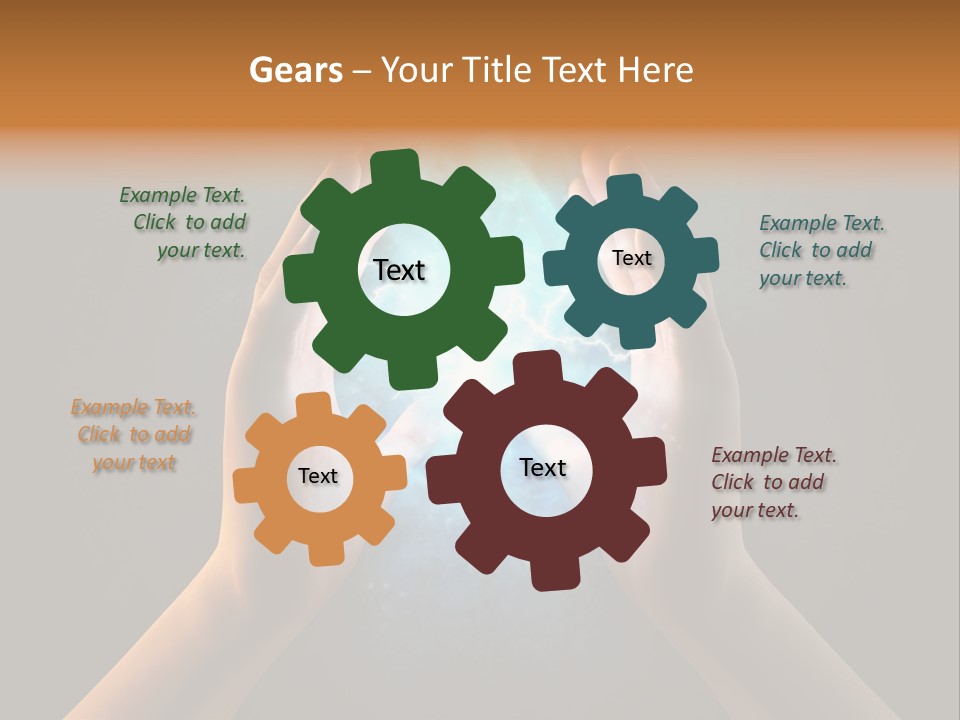 Gears – Your Title Text Here

Example Text. Click to add your text.

Text

Text

Example Text. Click to add your text.

Example Text. Click to add your text

Text

Text

Example Text. Click to add your text.